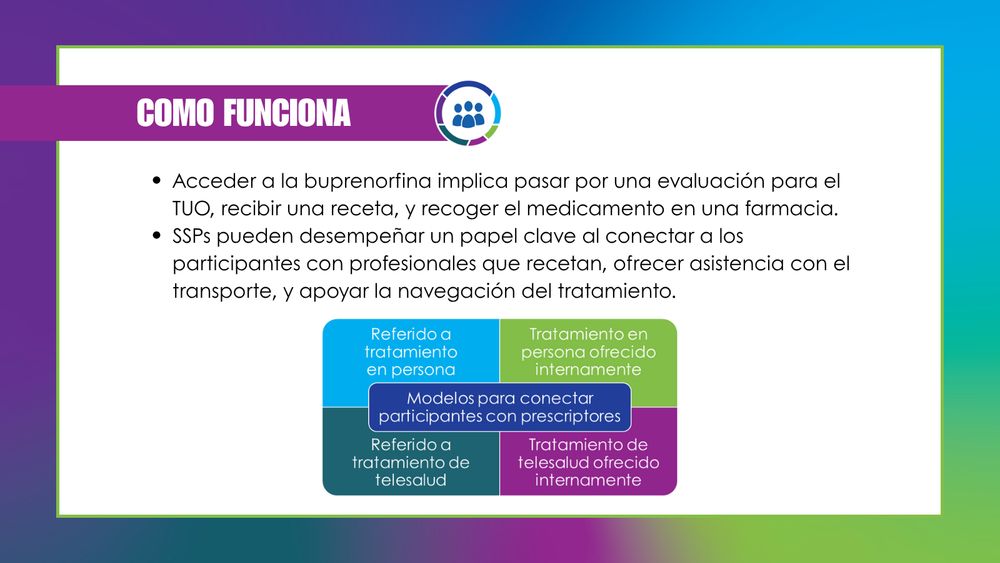 COMO FUNCIONA

• Acceder a la buprenorfina implica pasar por una evaluación para el TUO, recibir una receta, y recoger el medicamento en una farmacia.
• SSPs pueden desempeñar un papel clave al conectar a los participantes con profesionales que recetan, ofrecer asistencia con el transporte, y apoyar la navegación del tratamiento.

Referido a tratamiento en persona

Tratamiento en persona ofrecido internamente

Modelos para conectar participantes con prescriptores

Referido a tratamiento de telesalud

Tratamiento de telesalud ofrecido internamente